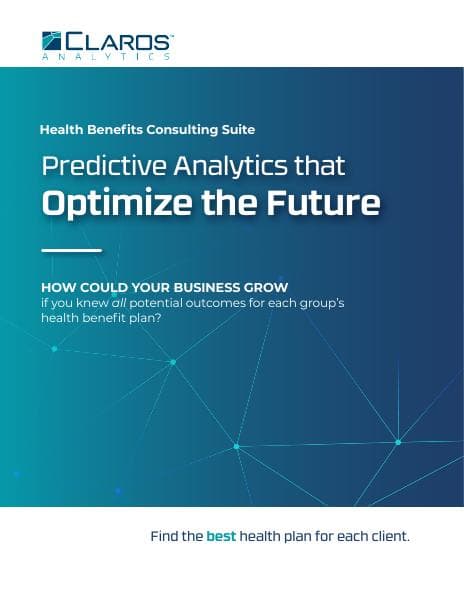 CLAROS™
ANALYTICS

Health Benefits Consulting Suite

Predictive Analytics that
Optimize the Future

HOW COULD YOUR BUSINESS GROW
if you knew all potential outcomes for each group's health benefit plan?

Find the best health plan for each client.